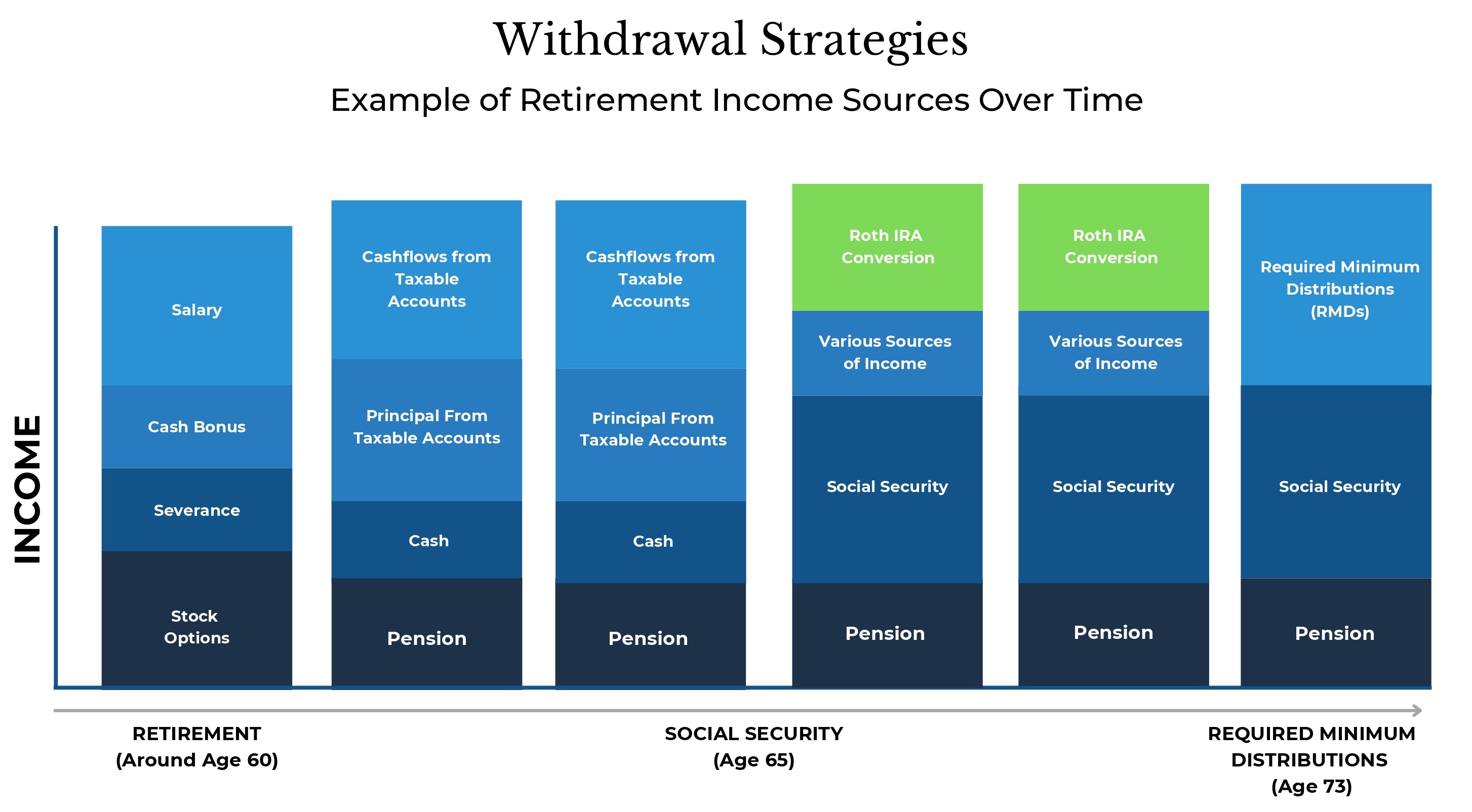 Withdrawal Strategies

Example of Retirement Income Sources Over Time

INCOME

Salary

Cash Bonus

Severance

Stock Options

Cashflows from Taxable Accounts

Principal From Taxable Accounts

Cash

Pension

Cashflows from Taxable Accounts

Principal From Taxable Accounts

Cash

Pension

Roth IRA Conversion

Various Sources of Income

Social Security

Pension

Roth IRA Conversion

Various Sources of Income

Social Security

Pension

Required Minimum Distributions (RMDs)

Social Security

Pension

RETIREMENT (Around Age 60)

SOCIAL SECURITY (Age 65)

REQUIRED MINIMUM DISTRIBUTIONS (Age 73)